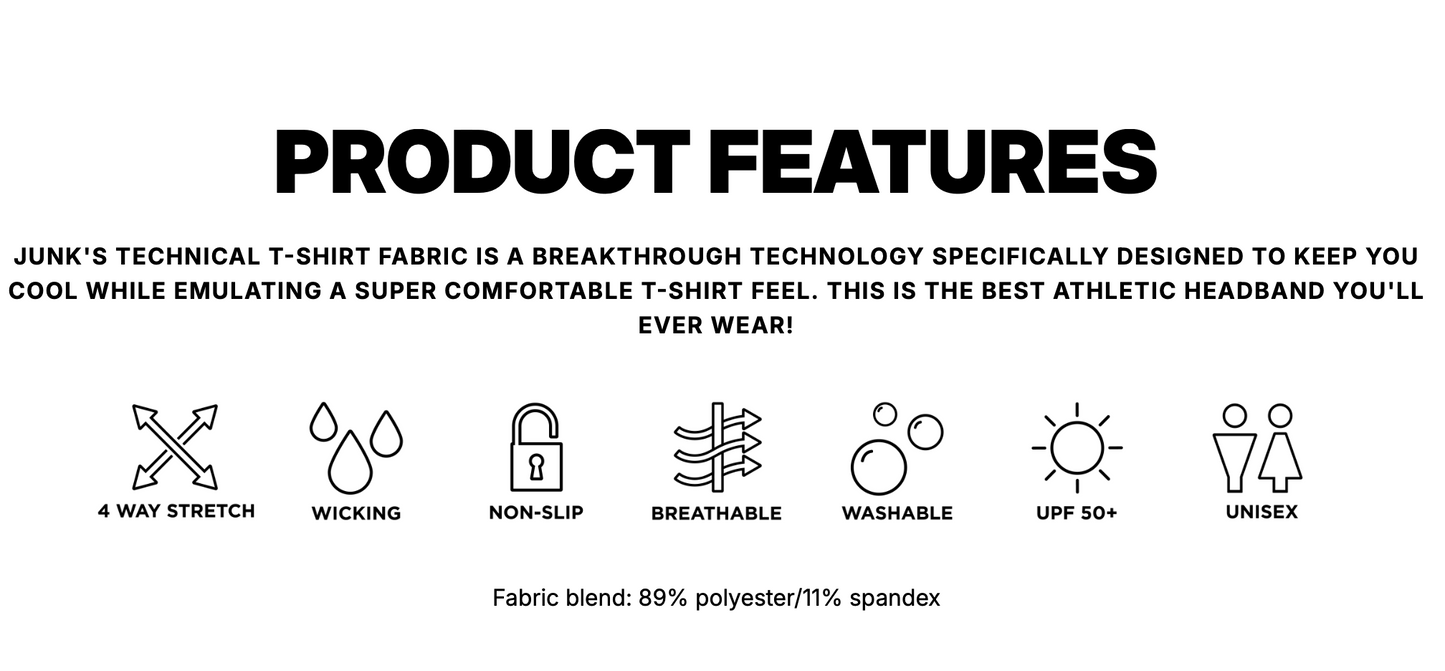 PRODUCT FEATURES

JUNK'S TECHNICAL T-SHIRT FABRIC IS A BREAKTHROUGH TECHNOLOGY SPECIFICALLY DESIGNED TO KEEP YOU COOL WHILE EMULATING A SUPER COMFORTABLE T-SHIRT FEEL. THIS IS THE BEST ATHLETIC HEADBAND YOU'LL EVER WEAR!

4 WAY STRETCH

WICKING

NON-SLIP

BREATHABLE

WASHABLE

UPF 50+

UNISEX

Fabric blend: 89% polyester/11% spandex